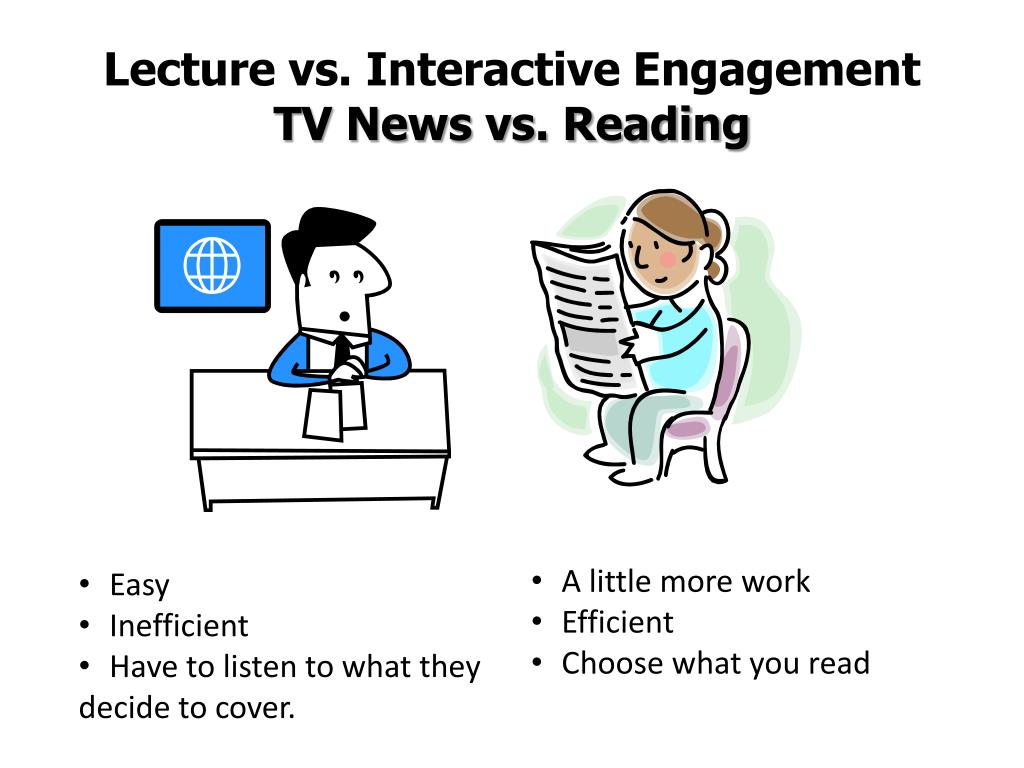 Lecture vs. Interactive Engagement
TV News vs. Reading

• Easy
• Inefficient
• Have to listen to what they decide to cover.

• A little more work
• Efficient
• Choose what you read